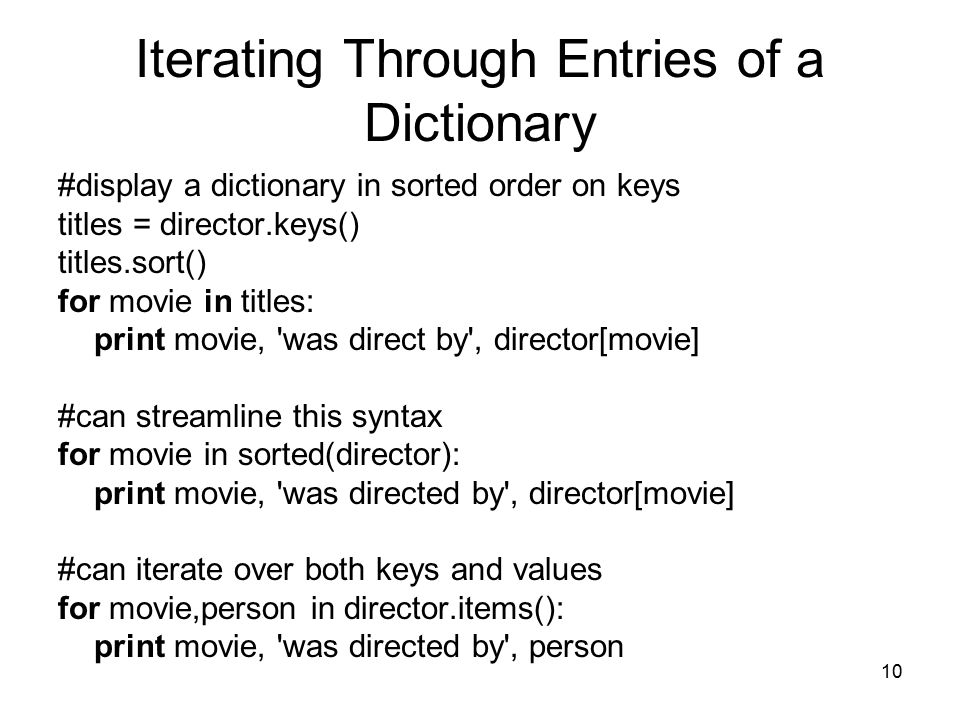 Iterating Through Entries of a Dictionary

#display a dictionary in sorted order on keys
titles = director.keys()
titles.sort()
for movie in titles:
  print movie, 'was direct by', director[movie]

#can streamline this syntax
for movie in sorted(director):
  print movie, 'was directed by', director[movie]

#can iterate over both keys and values
for movie,person in director.items():
  print movie, 'was directed by', person

10